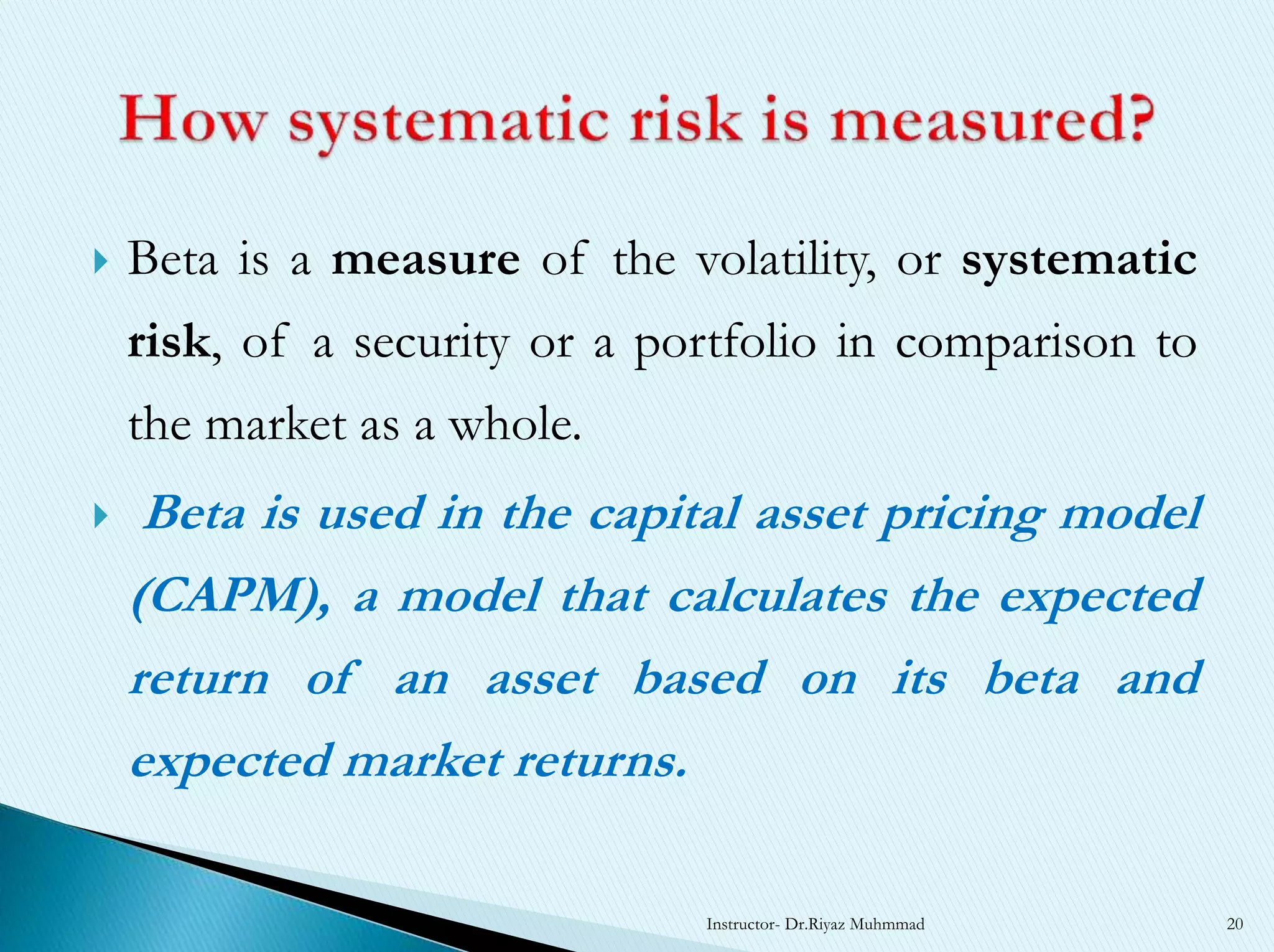 How systematic risk is measured?

Beta is a measure of the volatility, or systematic risk, of a security or a portfolio in comparison to the market as a whole.

Beta is used in the capital asset pricing model (CAPM), a model that calculates the expected return of an asset based on its beta and expected market returns.

Instructor- Dr.Riyaz Muhmmad

20